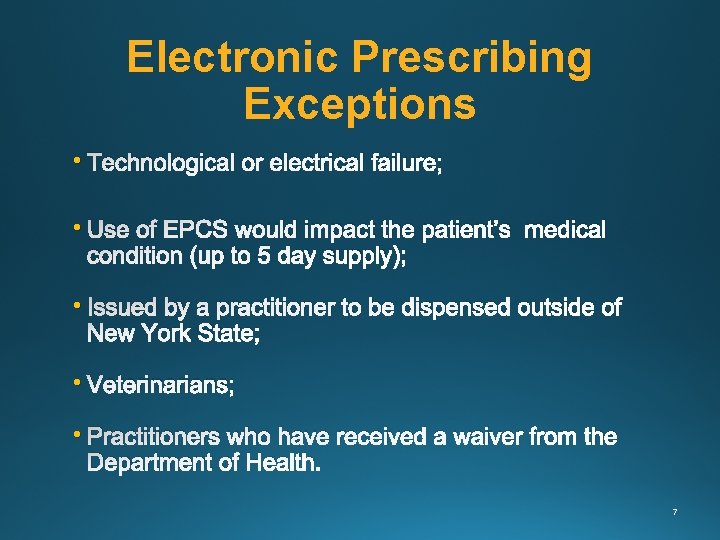 Electronic Prescribing Exceptions

• Technological or electrical failure;

• Use of EPCS would impact the patient's medical condition (up to 5 day supply);

• Issued by a practitioner to be dispensed outside of New York State;

• Veterinarians;

• Practitioners who have received a waiver from the Department of Health.

7